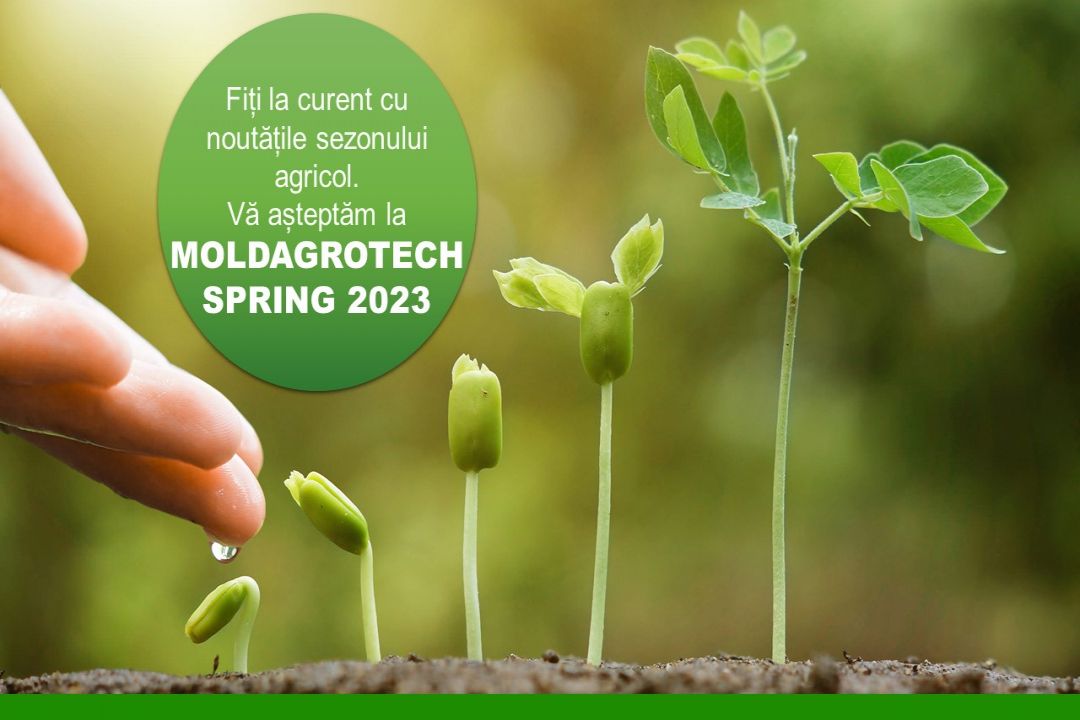 Fiți la curent cu noutățile sezonului agricol.
Vă așteptăm la
MOLDAGROTECH SPRING 2023